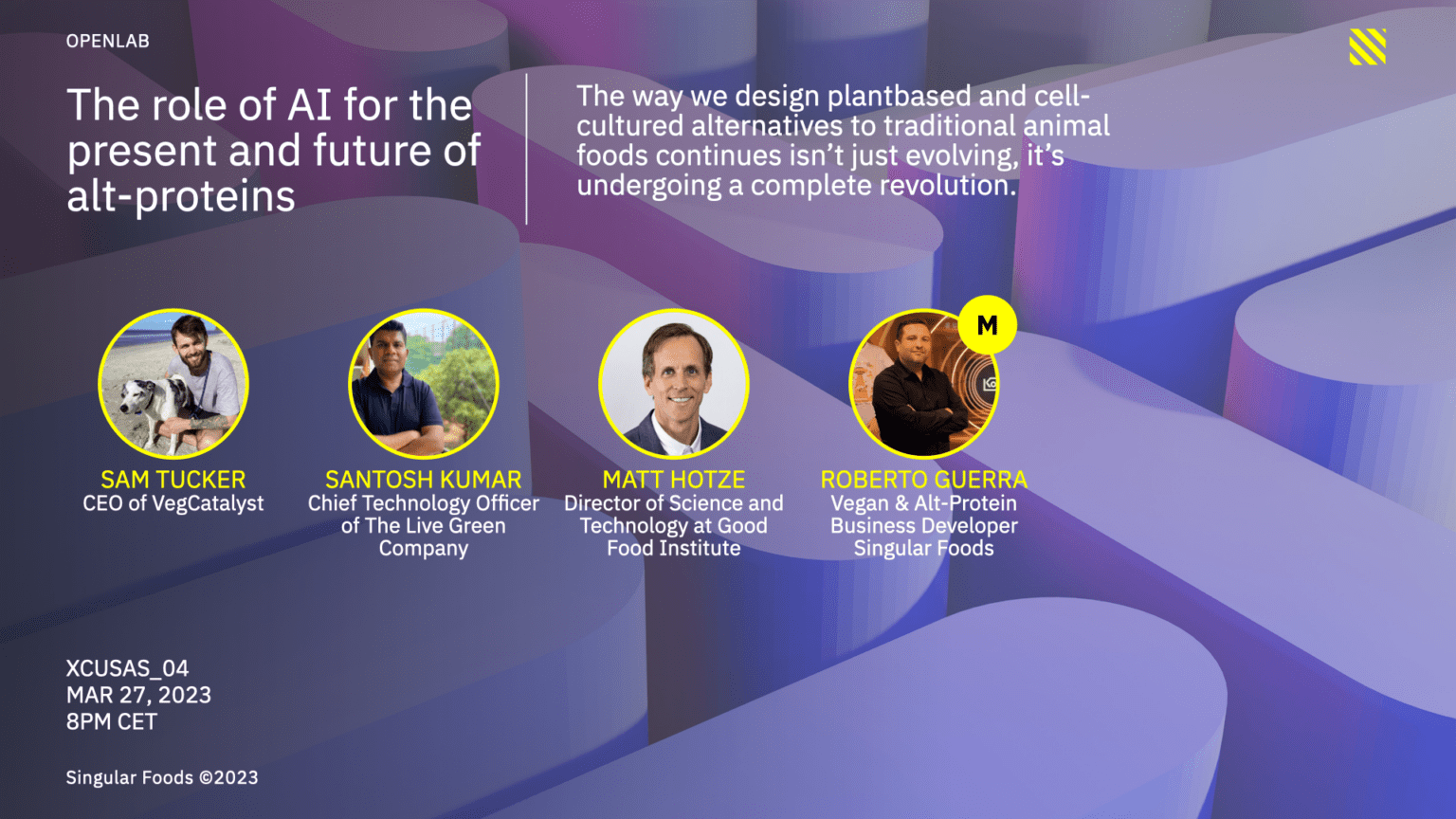 OPENLAB

The role of AI for the present and future of alt-proteins

The way we design plantbased and cell-cultured alternatives to traditional animal foods continues isn't just evolving, it's undergoing a complete revolution.

SAM TUCKER
CEO of VegCatalyst

SANTOSH KUMAR
Chief Technology Officer of The Live Green Company

MATT HOTZE
Director of Science and Technology at Good Food Institute

M

ROBERTO GUERRA
Vegan & Alt-Protein Business Developer Singular Foods

XCUSAS_04
MAR 27, 2023
8PM CET

Singular Foods ©2023